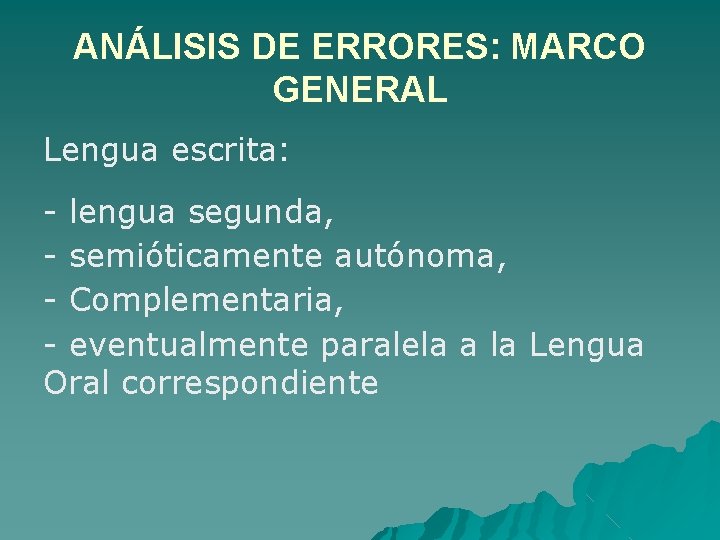 ANÁLISIS DE ERRORES: MARCO GENERAL

Lengua escrita:

- lengua segunda,
- semióticamente autónoma,
- Complementaria,
- eventualmente paralela a la Lengua Oral correspondiente